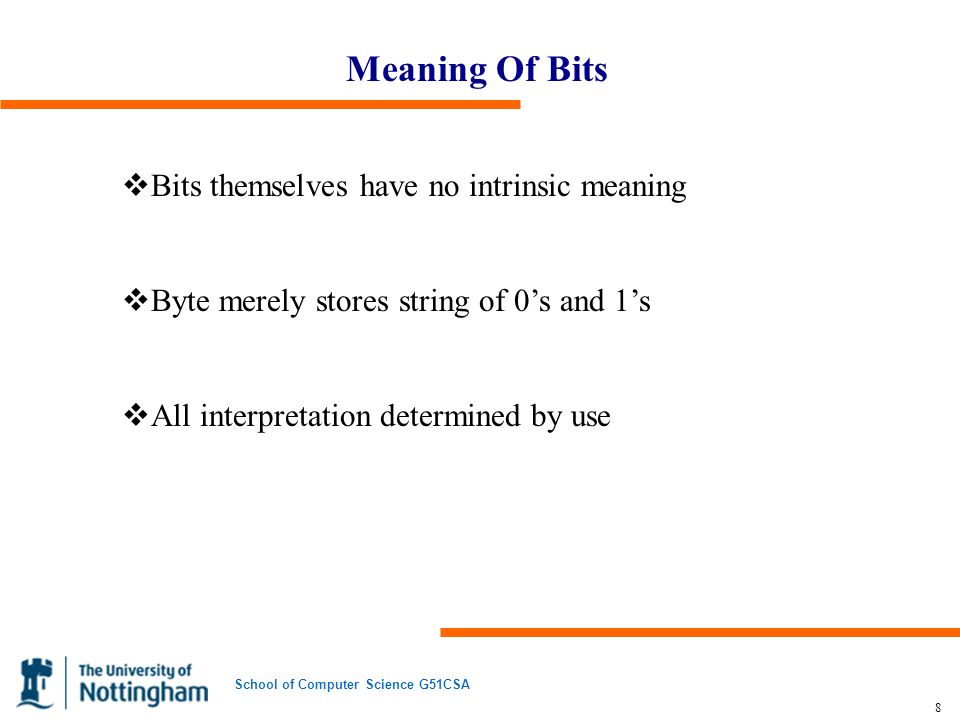 Meaning Of Bits

❖Bits themselves have no intrinsic meaning

❖Byte merely stores string of 0’s and 1’s

❖All interpretation determined by use

The University of Nottingham

School of Computer Science G51CSA

8